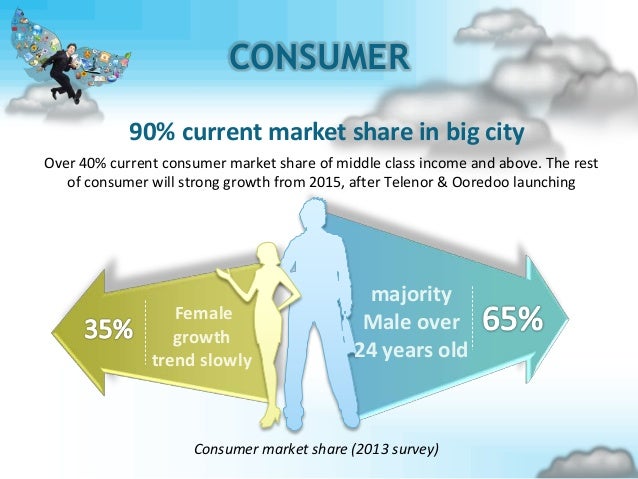 CONSUMER

90% current market share in big city

Over 40% current consumer market share of middle class income and above. The rest of consumer will strong growth from 2015, after Telenor & Ooredoo launching

35%

Female growth trend slowly

majority Male over 24 years old

65%

Consumer market share (2013 survey)